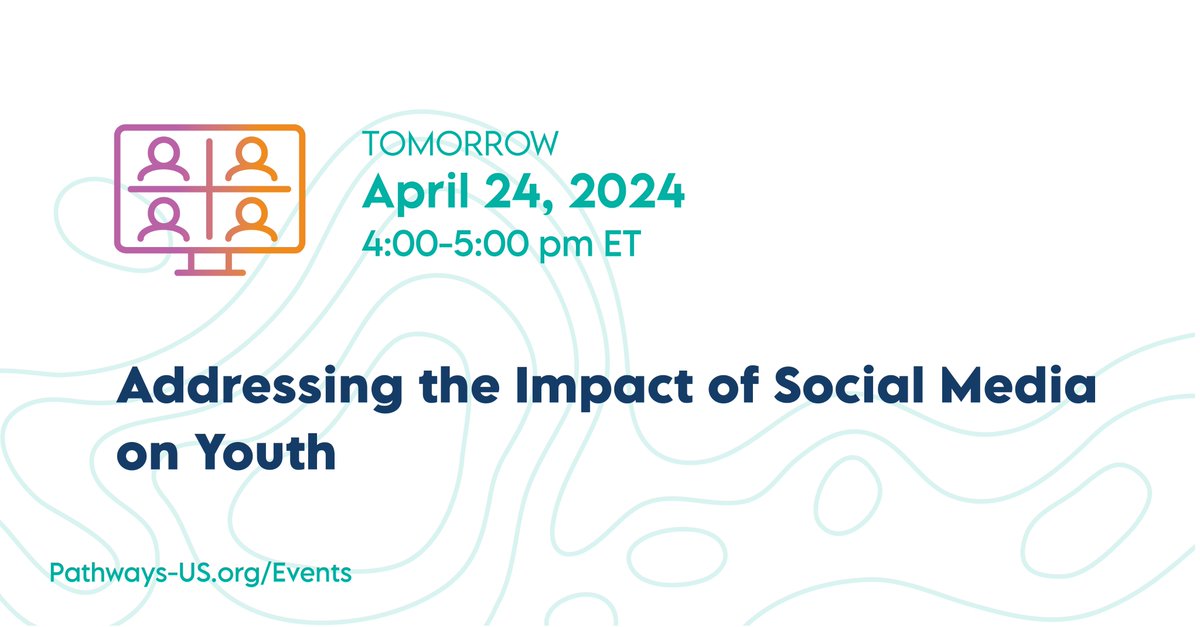 TOMORROW
April 24, 2024
4:00-5:00 pm ET

Addressing the Impact of Social Media on Youth

Pathways-US.org/Events